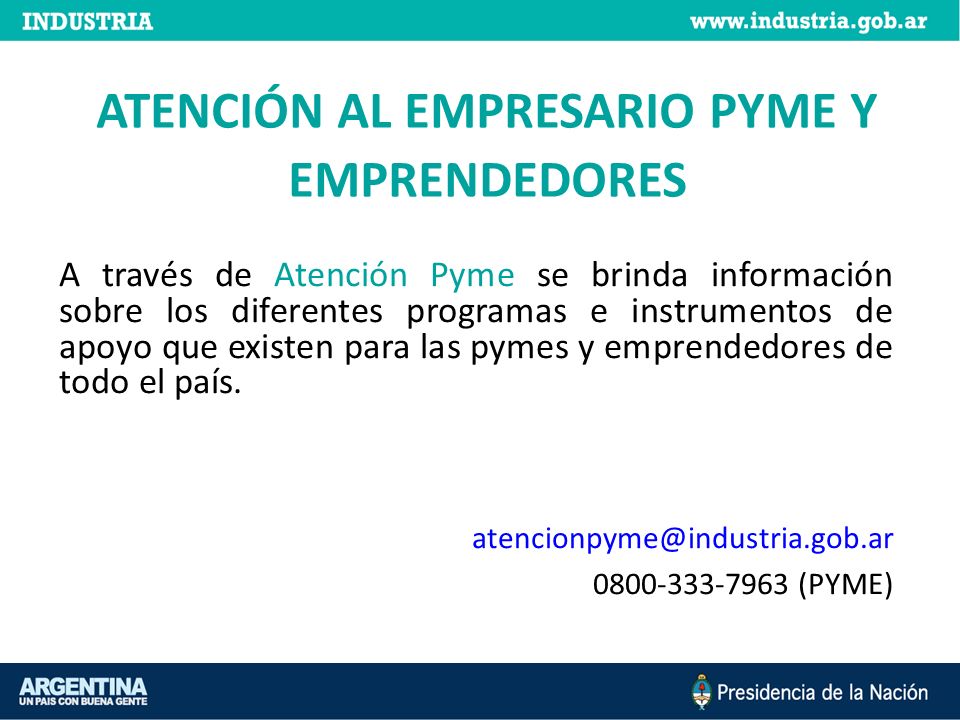 INDUSTRIA www.industria.gob.ar

ATENCIÓN AL EMPRESARIO PYME Y EMPRENDEDORES

A través de Atención Pyme se brinda información sobre los diferentes programas e instrumentos de apoyo que existen para las pymes y emprendedores de todo el país.

atencionpyme@industria.gob.ar
0800-333-7963 (PYME)

ARGENTINA
UN PAIS CON BUENA GENTE

Presidencia de la Nación